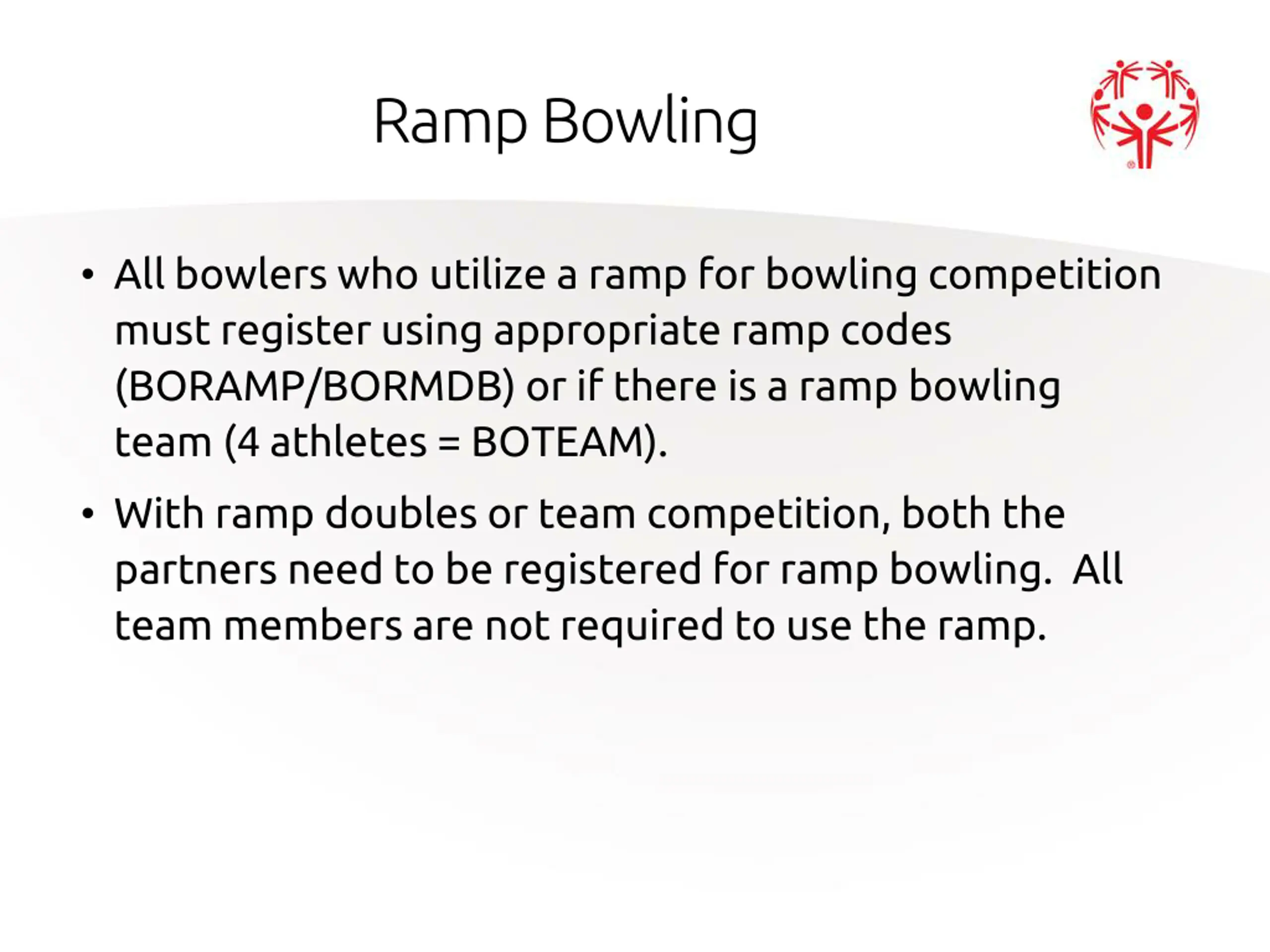 Ramp Bowling

• All bowlers who utilize a ramp for bowling competition must register using appropriate ramp codes (BORAMP/BORMDB) or if there is a ramp bowling team (4 athletes = BOTEAM).

• With ramp doubles or team competition, both the partners need to be registered for ramp bowling. All team members are not required to use the ramp.